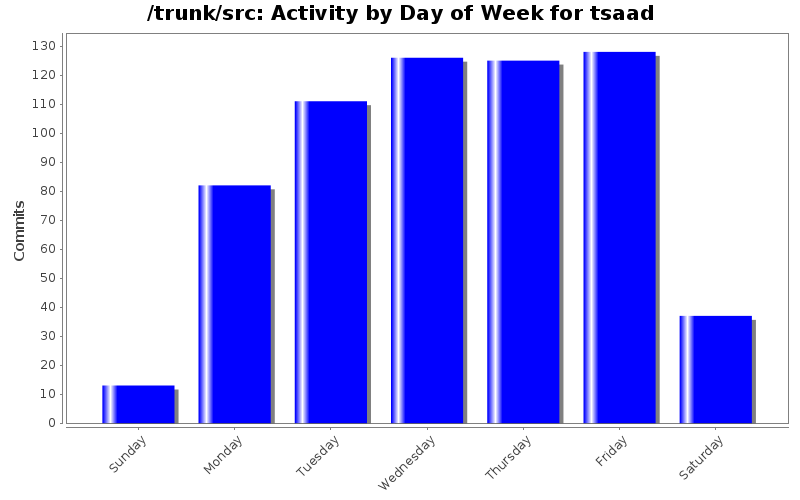 /trunk/src: Activity by Day of Week for tsaad

Commits

130
120
110
100
90
80
70
60
50
40
30
20
10
0

Sunday
Monday
Tuesday
Wednesday
Thursday
Friday
Saturday